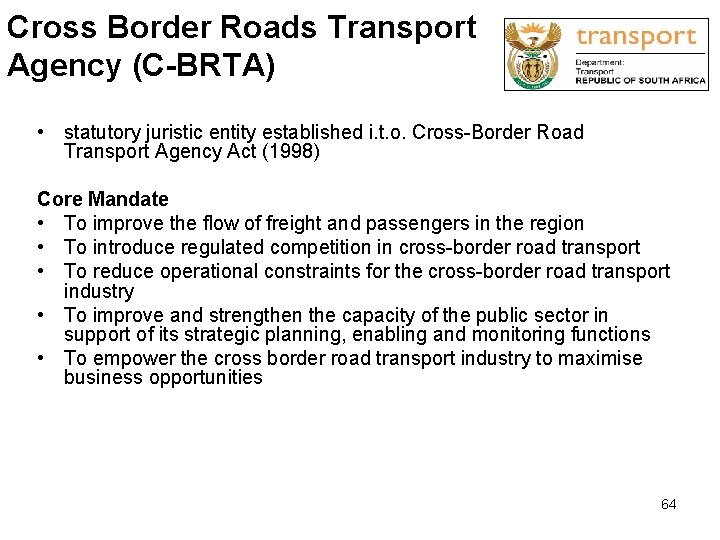 Cross Border Roads Transport Agency (C-BRTA)

transport
Department:
Transport
REPUBLIC OF SOUTH AFRICA

• statutory juristic entity established i.t.o. Cross-Border Road Transport Agency Act (1998)

Core Mandate
• To improve the flow of freight and passengers in the region
• To introduce regulated competition in cross-border road transport
• To reduce operational constraints for the cross-border road transport industry
• To improve and strengthen the capacity of the public sector in support of its strategic planning, enabling and monitoring functions
• To empower the cross border road transport industry to maximise business opportunities

64